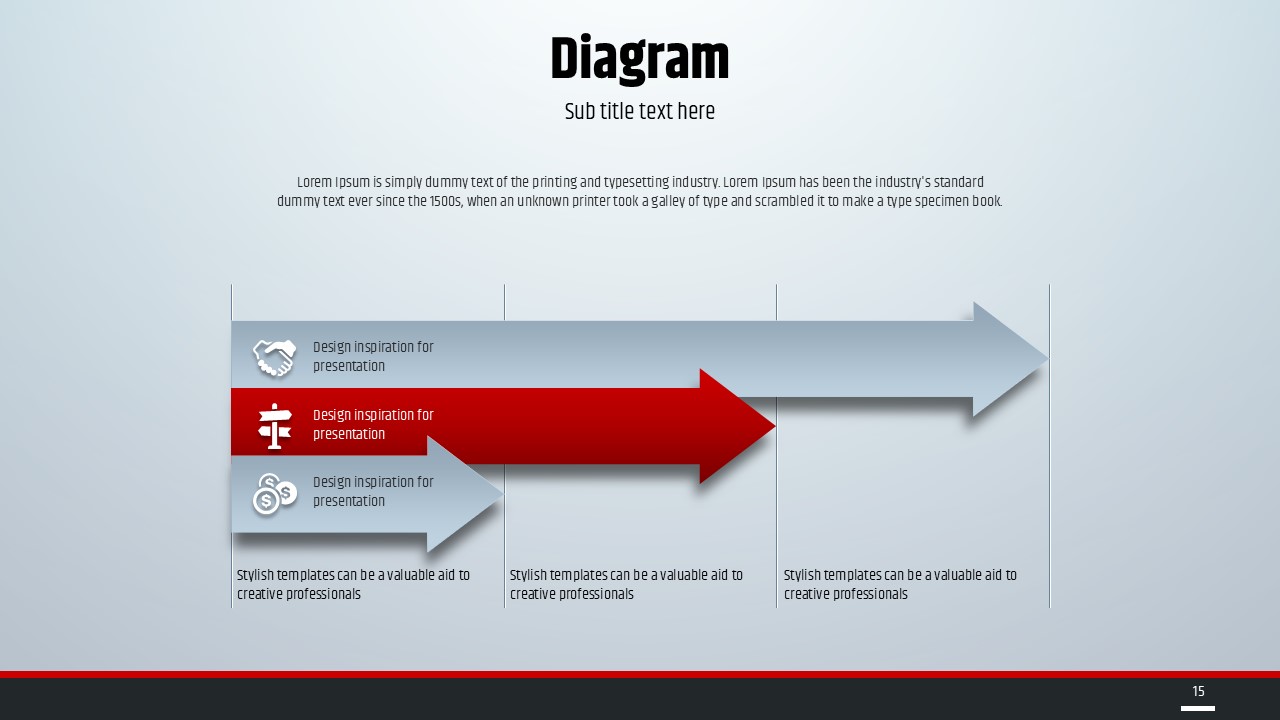 Diagram

Sub title text here

Lorem Ipsum is simply dummy text of the printing and typesetting industry. Lorem Ipsum has been the industry's standard dummy text ever since the 1500s, when an unknown printer took a galley of type and scrambled it to make a type specimen book.

Design inspiration for presentation

Design inspiration for presentation

Design inspiration for presentation

Stylish templates can be a valuable aid to creative professionals

Stylish templates can be a valuable aid to creative professionals

Stylish templates can be a valuable aid to creative professionals

15